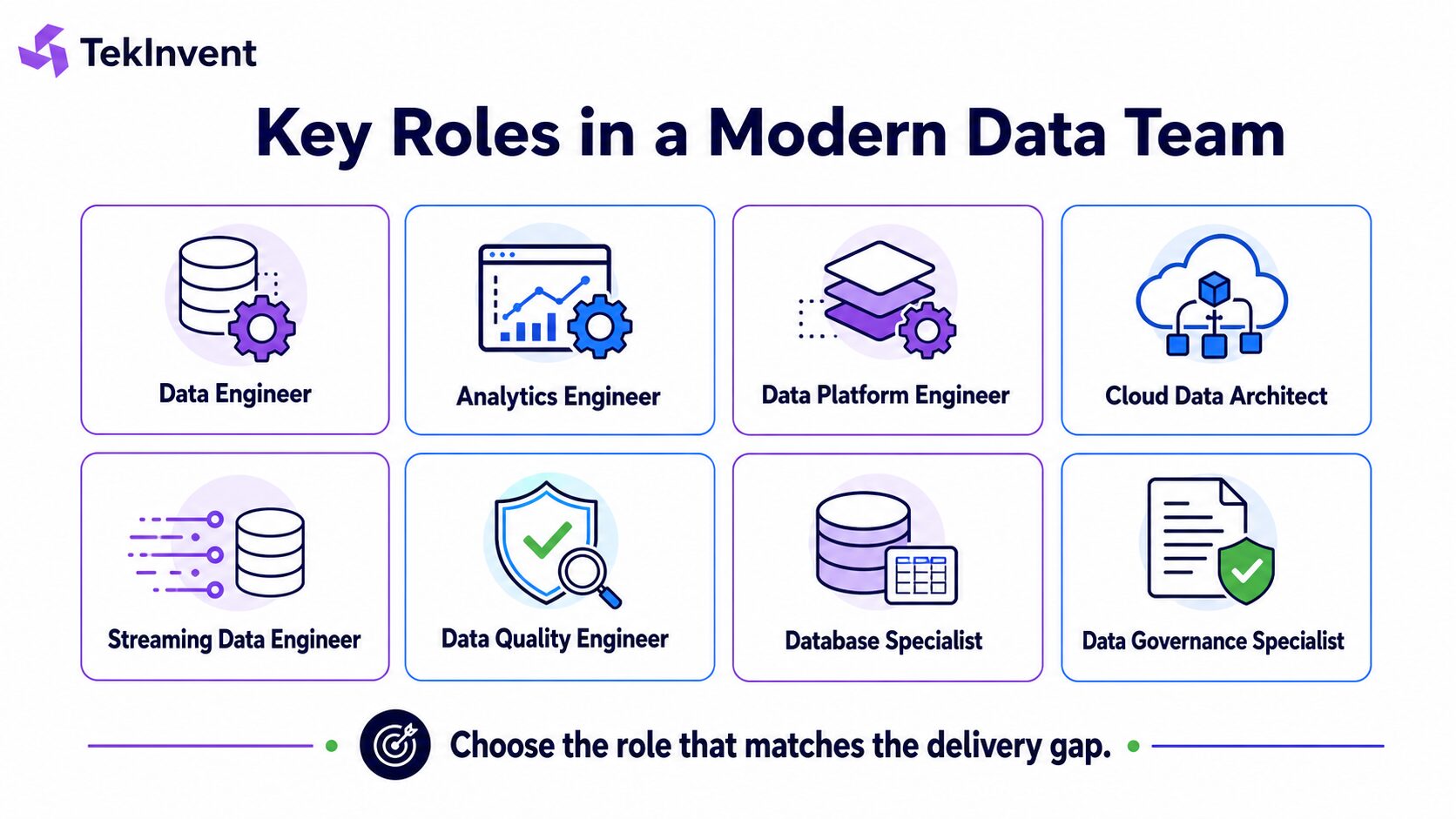 TekInvent

Key Roles in a Modern Data Team

Data Engineer

Analytics Engineer

Data Platform Engineer

Cloud Data Architect

Streaming Data Engineer

Data Quality Engineer

Database Specialist

Data Governance Specialist

Choose the role that matches the delivery gap.